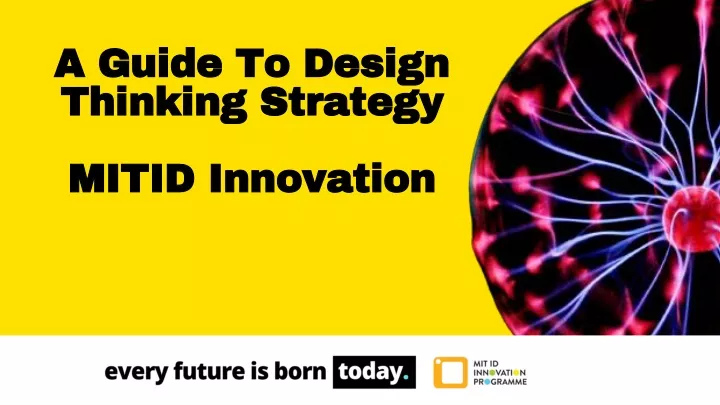 A Guide To Design Thinking Strategy

MITID Innovation

every future is born today.

MIT ID INNOVATION PROGRAMME